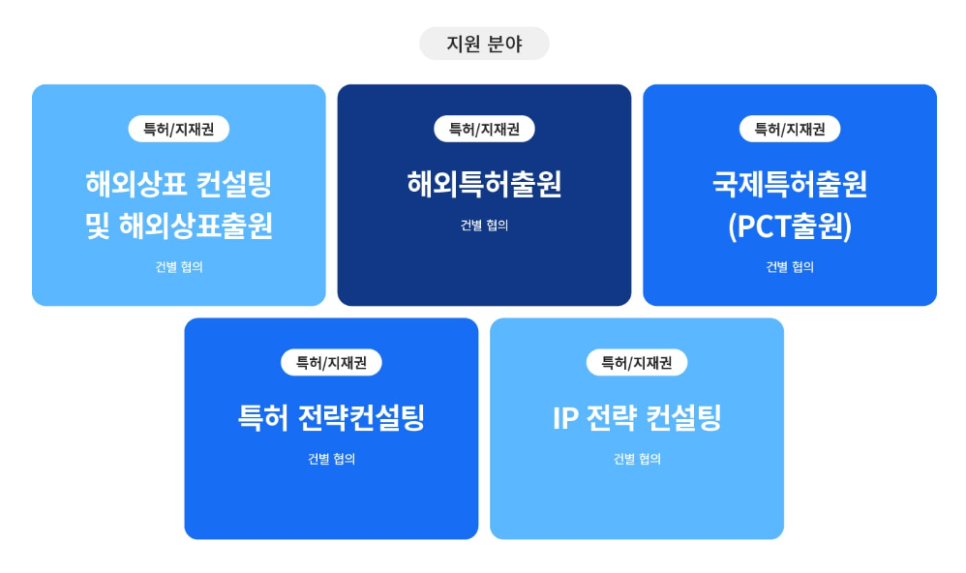 지원 분야

특허/지재권

해외상표 컨설팅 및 해외상표출원

건별 협의

특허/지재권

해외특허출원

건별 협의

특허/지재권

국제특허출원 (PCT출원)

건별 협의

특허/지재권

특허 전략컨설팅

건별 협의

특허/지재권

IP 전략 컨설팅

건별 협의